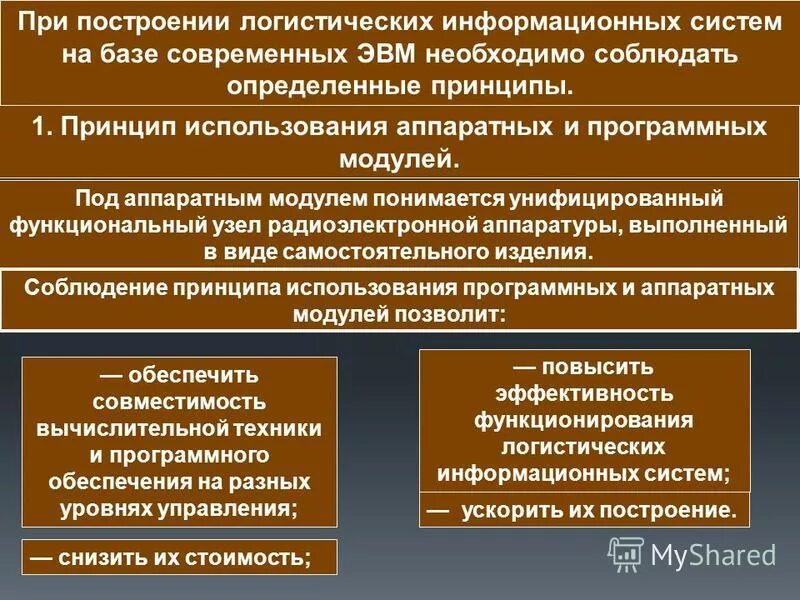 При построении логистических информационных систем на базе современных ЭВМ необходимо соблюдать определенные принципы.

1. Принцип использования аппаратных и программных модулей.

Под аппаратным модулем понимается унифицированный функциональный узел радиоэлектронной аппаратуры, выполненный в виде самостоятельного изделия.

Соблюдение принципа использования программных и аппаратных модулей позволит:

— обеспечить совместимость вычислительной техники и программного обеспечения на разных уровнях управления;

— снизить их стоимость;

— повысить эффективность функционирования логистических информационных систем;

— ускорить их построение.

MyShared